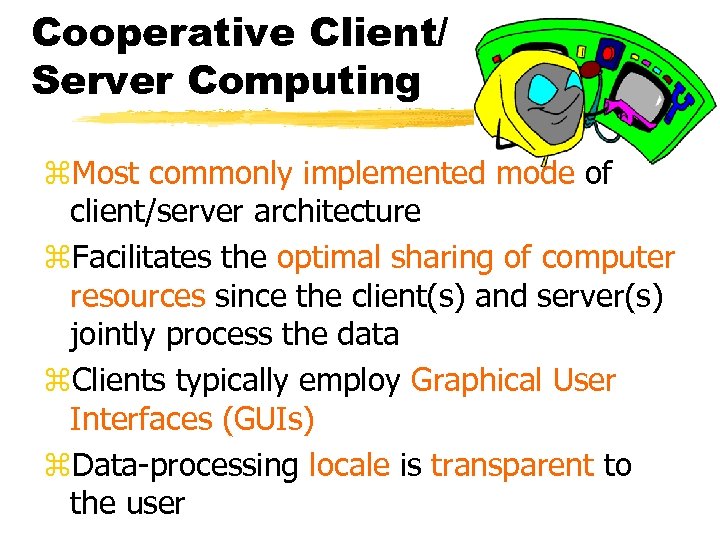 Cooperative Client/ Server Computing

⌘Most commonly implemented mode of client/server architecture

⌘Facilitates the optimal sharing of computer resources since the client(s) and server(s) jointly process the data

⌘Clients typically employ Graphical User Interfaces (GUIs)

⌘Data-processing locale is transparent to the user